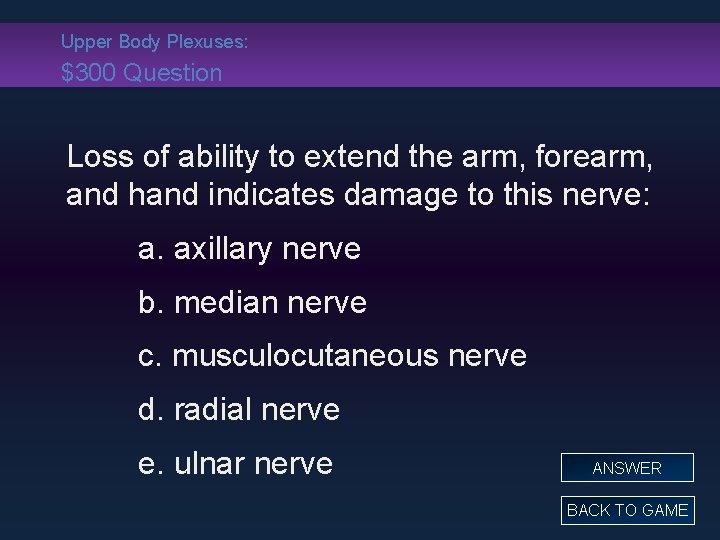 Upper Body Plexuses:
\$300 Question

Loss of ability to extend the arm, forearm, and hand indicates damage to this nerve:

a. axillary nerve

b. median nerve

c. musculocutaneous nerve

d. radial nerve

e. ulnar nerve

ANSWER

BACK TO GAME